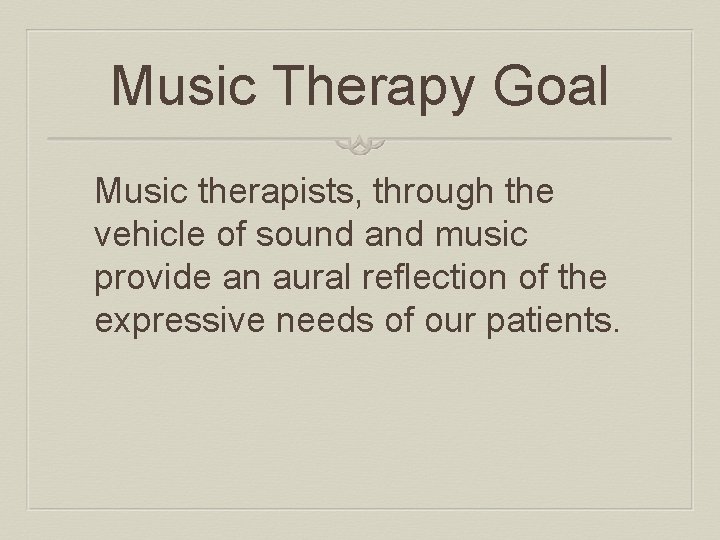 Music Therapy Goal

Music therapists, through the vehicle of sound and music provide an aural reflection of the expressive needs of our patients.